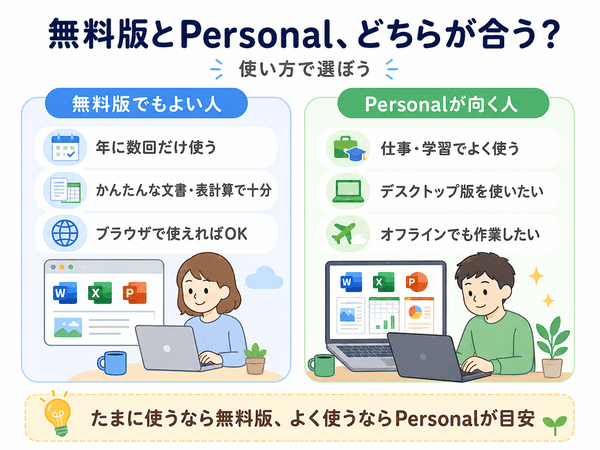 無料版とPersonal、どちらが合う?

使い方で選ぼう

無料版でもよい人

年に数回だけ使う

かんたんな文書・表計算で十分

ブラウザで使えればOK

W X P

Personalが向く人

仕事・学習でよく使う

デスクトップ版を使いたい

オフラインでも作業したい

W X P

たまに使うなら無料版、よく使うならPersonalが目安